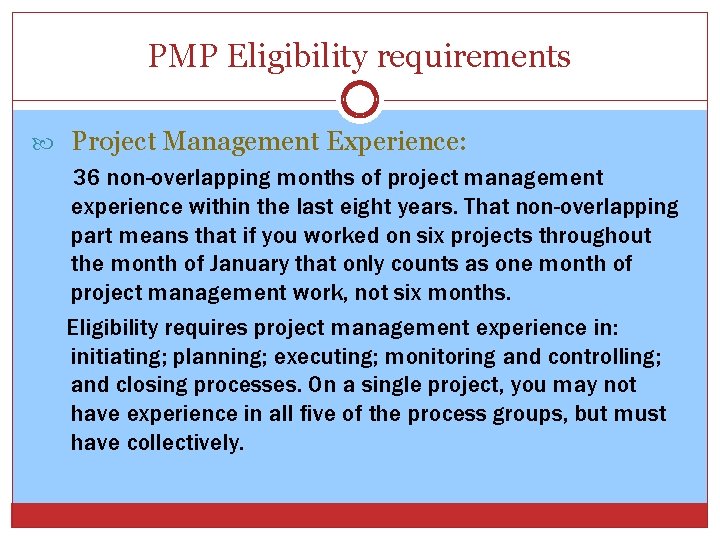 PMP Eligibility requirements

Project Management Experience:

36 non-overlapping months of project management experience within the last eight years. That non-overlapping part means that if you worked on six projects throughout the month of January that only counts as one month of project management work, not six months.

Eligibility requires project management experience in: initiating; planning; executing; monitoring and controlling; and closing processes. On a single project, you may not have experience in all five of the process groups, but must have collectively.